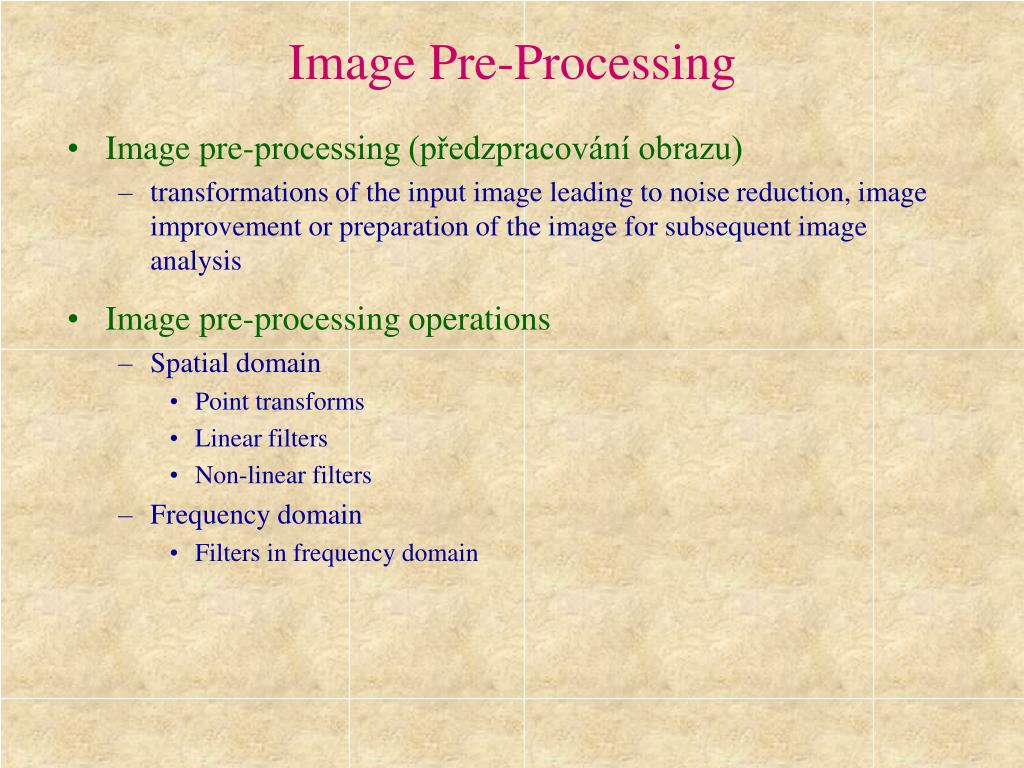 Image Pre-Processing

• Image pre-processing (předzpracování obrazu)
– transformations of the input image leading to noise reduction, image improvement or preparation of the image for subsequent image analysis

• Image pre-processing operations
– Spatial domain
• Point transforms
• Linear filters
• Non-linear filters
– Frequency domain
• Filters in frequency domain